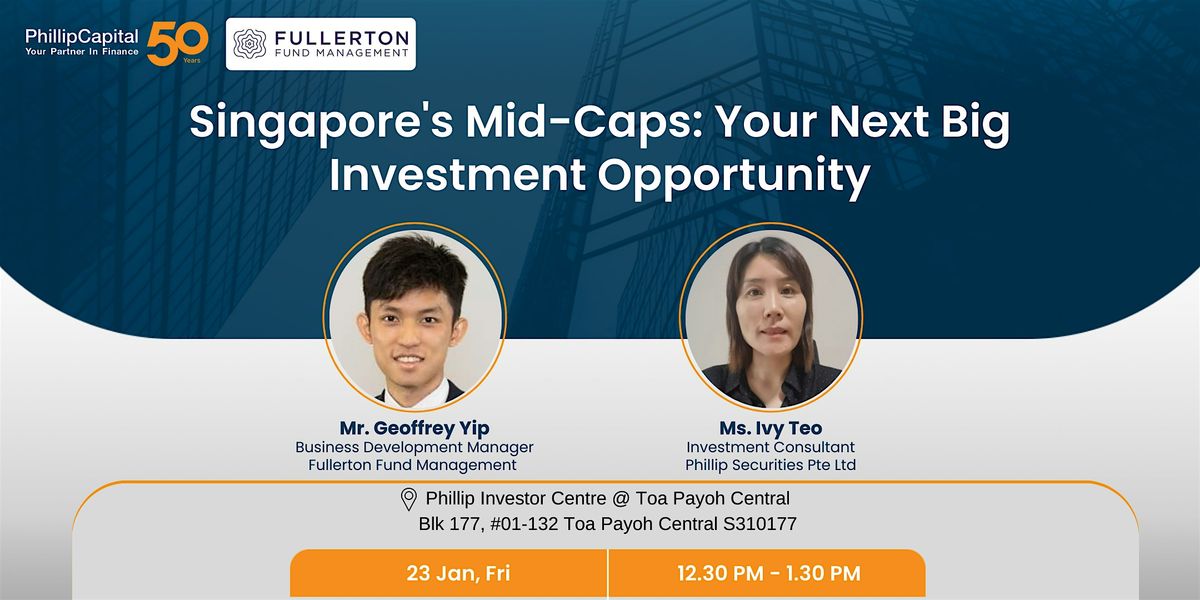 PhillipCapital
Your Partner In Finance
50 Years

FULLERTON
FUND MANAGEMENT

Singapore's Mid-Caps: Your Next Big Investment Opportunity

Mr. Geoffrey Yip
Business Development Manager
Fullerton Fund Management

Ms. Ivy Teo
Investment Consultant
Phillip Securities Pte Ltd

Phillip Investor Centre @ Toa Payoh Central
Blk 177, #01-132 Toa Payoh Central S310177

23 Jan, Fri

12.30 PM - 1.30 PM